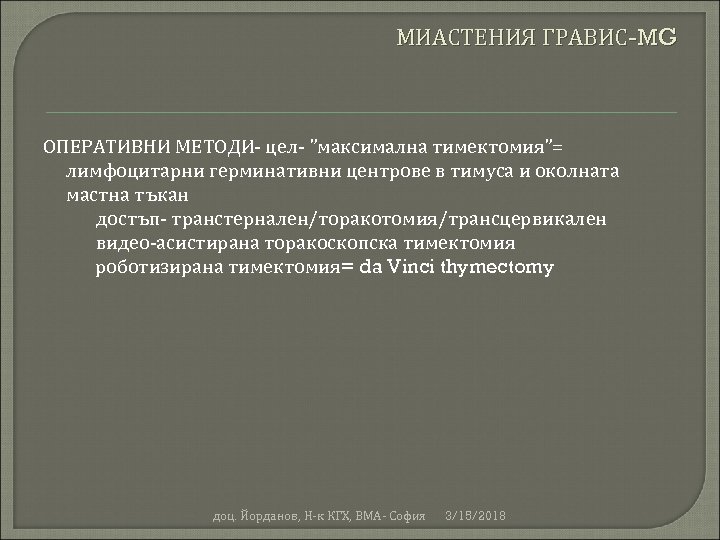 МИАСТЕНИЯ ГРАВИС-MG

ОПЕРАТИВНИ МЕТОДИ- цел- "максимална тимектомия"= лимфоцитарни герминативни центрове в тимуса и околната мастна тъкан

достъп- транстернален/торакотомия/трансцервикален
видео-асистирана торакоскопска тимектомия
роботизирана тимектомия= da Vinci thymectomy

доц. Йорданов, Н-к КГХ, ВМА- София 3/15/2018